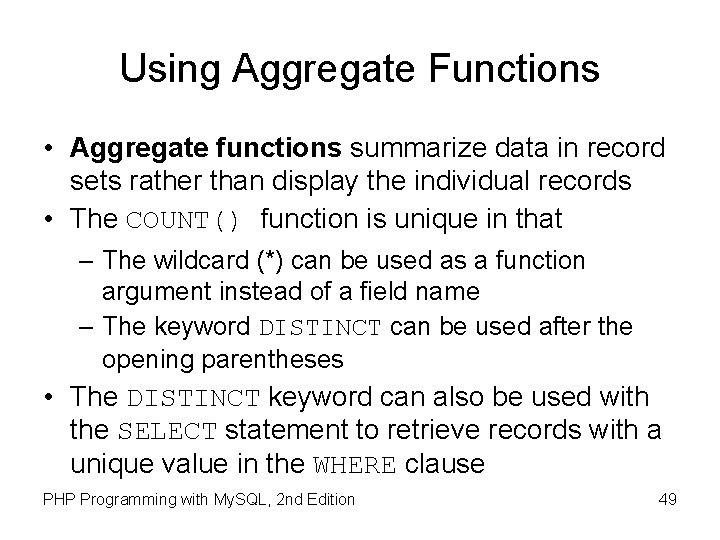 Using Aggregate Functions

• Aggregate functions summarize data in record sets rather than display the individual records

• The COUNT() function is unique in that

– The wildcard (*) can be used as a function argument instead of a field name

– The keyword DISTINCT can be used after the opening parentheses

• The DISTINCT keyword can also be used with the SELECT statement to retrieve records with a unique value in the WHERE clause

PHP Programming with MySQL, 2nd Edition

49